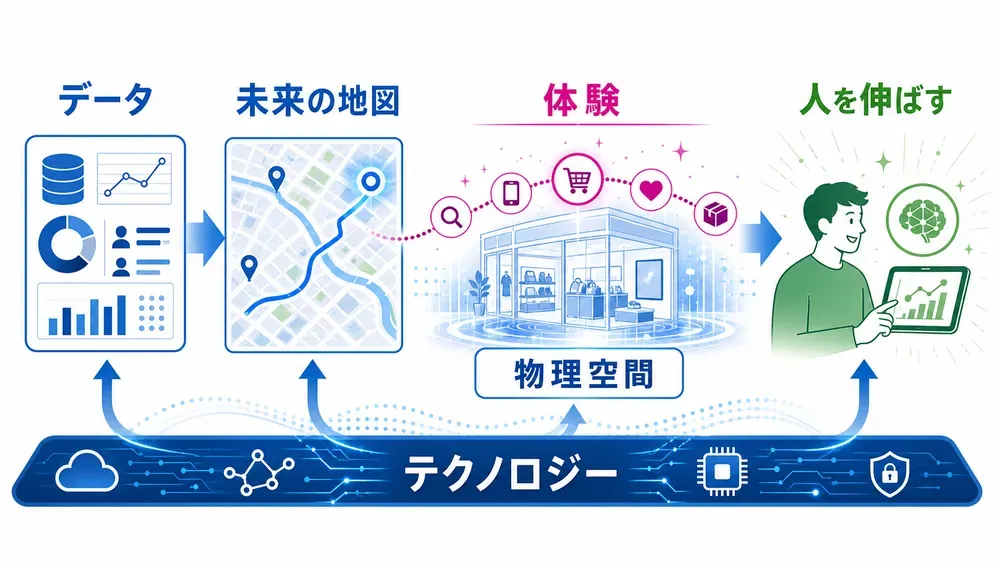 データ

未来の地図

体験

人を伸ばす

物理空間

テクノロジー